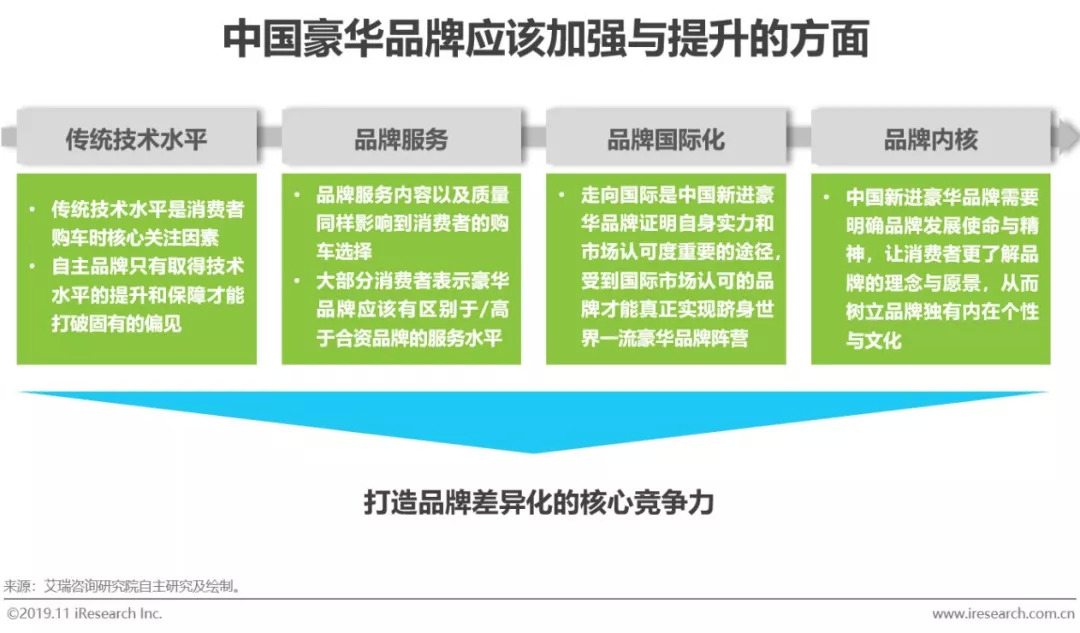 中国豪华品牌应该加强与提升的方面

传统技术水平

• 传统技术水平是消费者购车时核心关注因素
• 自主品牌只有取得技术水平的提升和保障才能打破固有的偏见

品牌服务

• 品牌服务内容以及质量同样影响到消费者的购车选择
• 大部分消费者表示豪华品牌应该有区别于/高于合资品牌的服务水平

品牌国际化

• 走向国际是中国新进豪华品牌证明自身实力和市场认可度重要的途径，受到国际市场认可的品牌才能真正实现跻身世界一流豪华品牌阵营

品牌内核

• 中国新进豪华品牌需要明确品牌发展使命与精神，让消费者更了解品牌的理念与愿景，从而树立品牌独有内在个性与文化

打造品牌差异化的核心竞争力

来源：艾瑞咨询研究院自主研究及绘制。

©2019.11 iResearch Inc.

www.iresearch.com.cn